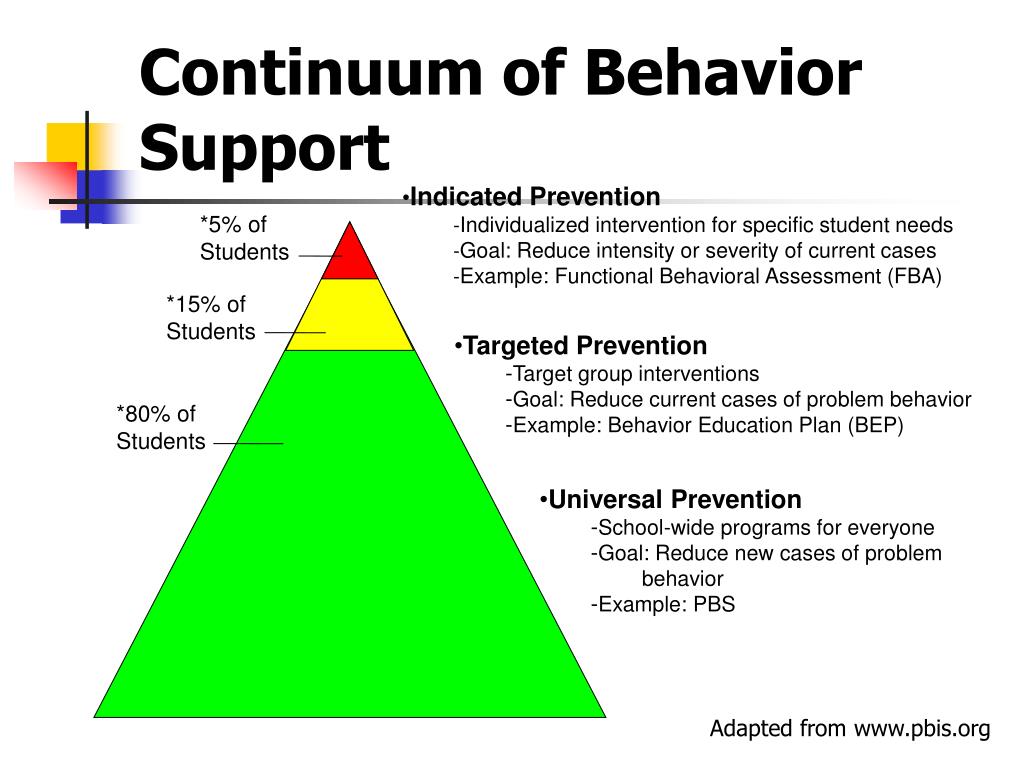 Continuum of Behavior Support

*5% of Students

*15% of Students

*80% of Students

•Indicated Prevention
-Individualized intervention for specific student needs
-Goal: Reduce intensity or severity of current cases
-Example: Functional Behavioral Assessment (FBA)

•Targeted Prevention
-Target group interventions
-Goal: Reduce current cases of problem behavior
-Example: Behavior Education Plan (BEP)

•Universal Prevention
-School-wide programs for everyone
-Goal: Reduce new cases of problem behavior
-Example: PBS

Adapted from www.pbis.org